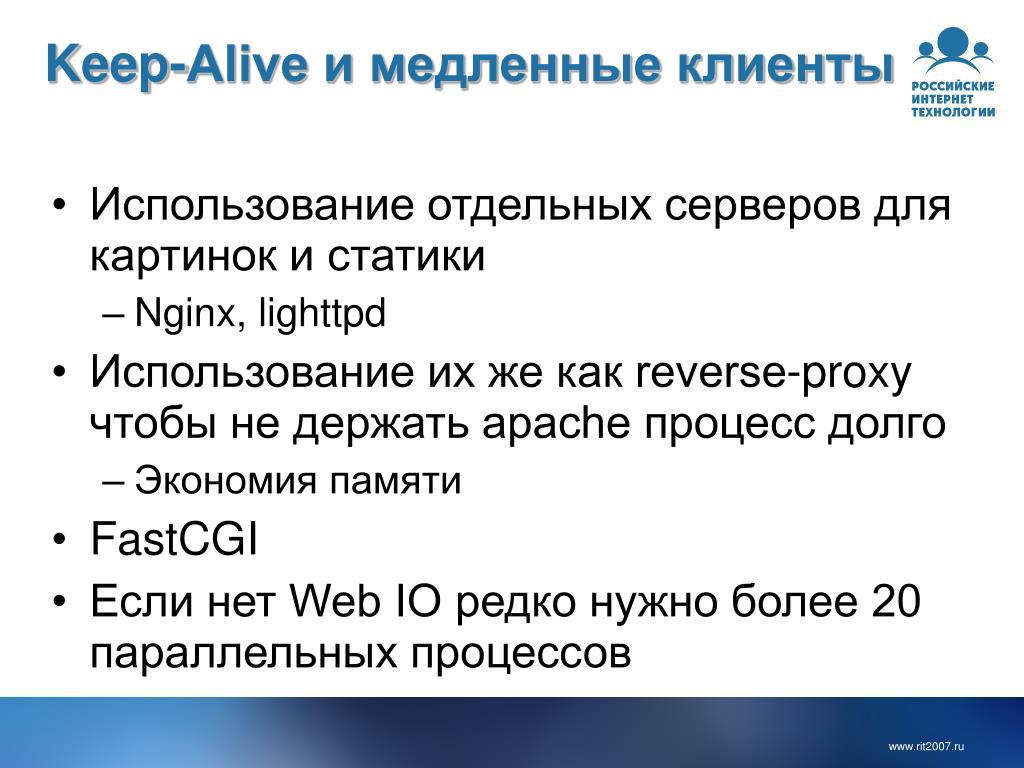 Keep-Alive и медленные клиенты

РОССИЙСКИЕ ИНТЕРНЕТ ТЕХНОЛОГИИ

• Использование отдельных серверов для картинок и статики
– Nginx, lighttpd
• Использование их же как reverse-proxy чтобы не держать apache процесс долго
– Экономия памяти
• FastCGI
• Если нет Web IO редко нужно более 20 параллельных процессов

www.rit2007.ru